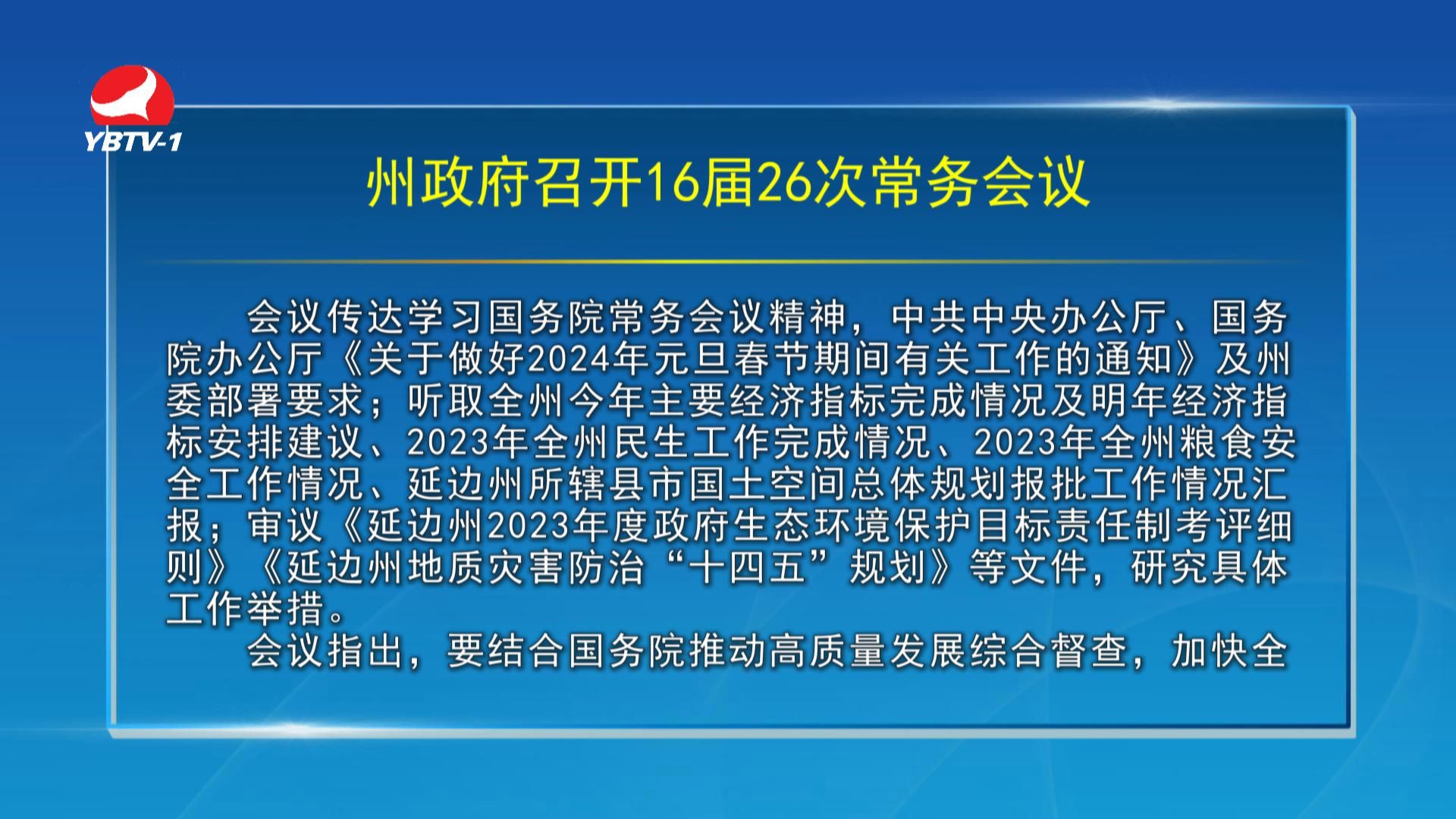 YBTV-1

州政府召开16届26次常务会议

会议传达学习国务院常务会议精神，中共中央办公厅、国务院办公厅《关于做好2024年元旦春节期间有关工作的通知》及州委部署要求；听取全州今年主要经济指标完成情况及明年经济指标安排建议、2023年全州民生工作完成情况、2023年全州粮食安全工作情况、延边州所辖县市国土空间总体规划报批工作情况汇报；审议《延边州2023年度政府生态环境保护目标责任制考评细则》《延边州地质灾害防治“十四五”规划》等文件，研究具体工作举措。

会议指出，要结合国务院推动高质量发展综合督查，加快全